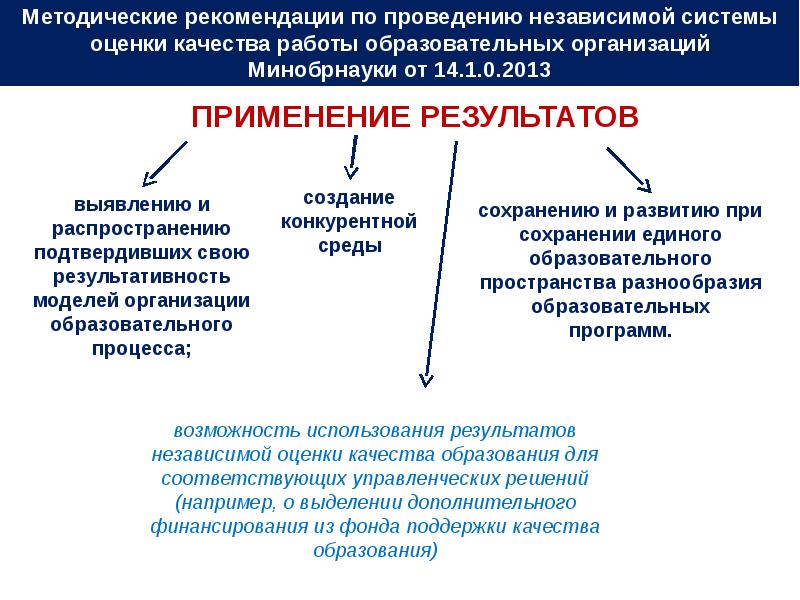 Методические рекомендации по проведению независимой системы оценки качества работы образовательных организаций Минобрнауки от 14.1.0.2013

ПРИМЕНЕНИЕ РЕЗУЛЬТАТОВ

выявлению и распространению подтвердивших свою результативность моделей организации образовательного процесса;

создание конкурентной среды

сохранению и развитию при сохранении единого образовательного пространства разнообразия образовательных программ.

возможность использования результатов независимой оценки качества образования для соответствующих управленческих решений (например, о выделении дополнительного финансирования из фонда поддержки качества образования)